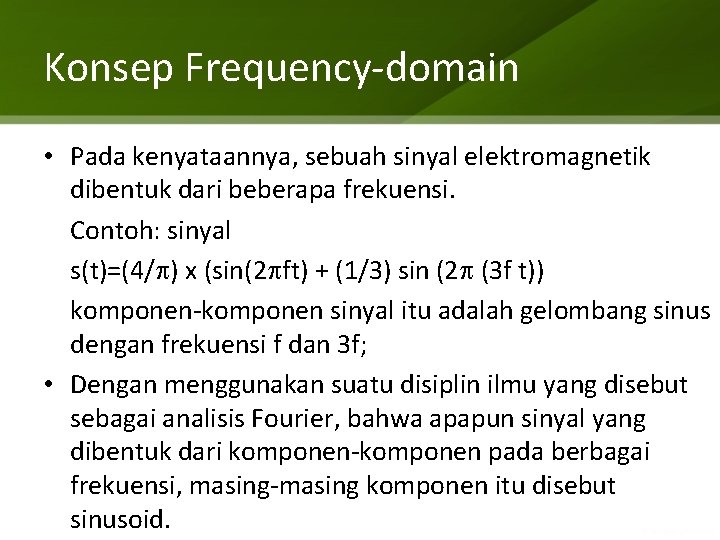 Konsep Frequency-domain

• Pada kenyataannya, sebuah sinyal elektromagnetik dibentuk dari beberapa frekuensi.

Contoh: sinyal

$s(t)=(4/\pi) \times (\sin(2\pi ft) + (1/3) \sin (2\pi (3f t))$

komponen-komponen sinyal itu adalah gelombang sinus dengan frekuensi f dan 3f;

• Dengan menggunakan suatu disiplin ilmu yang disebut sebagai analisis Fourier, bahwa apapun sinyal yang dibentuk dari komponen-komponen pada berbagai frekuensi, masing-masing komponen itu disebut sinusoid.